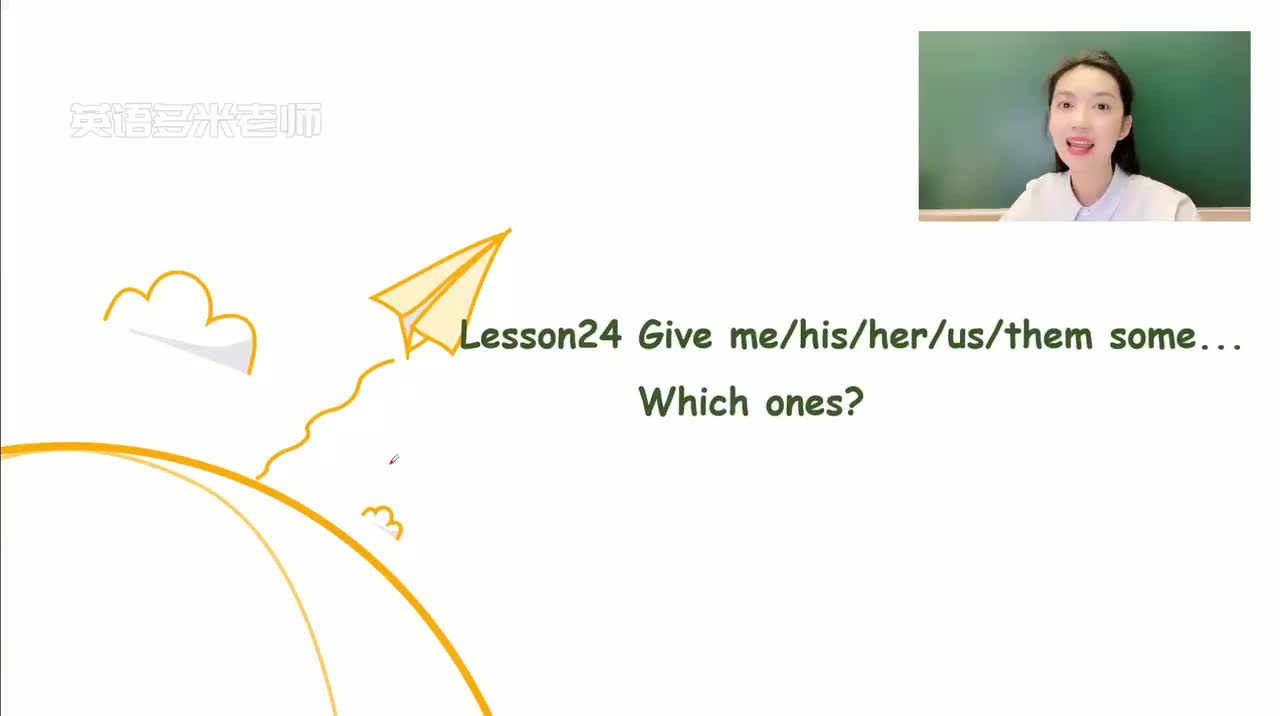 英语多米老师

Lesson24 Give me/his/her/us/them some...
Which ones?